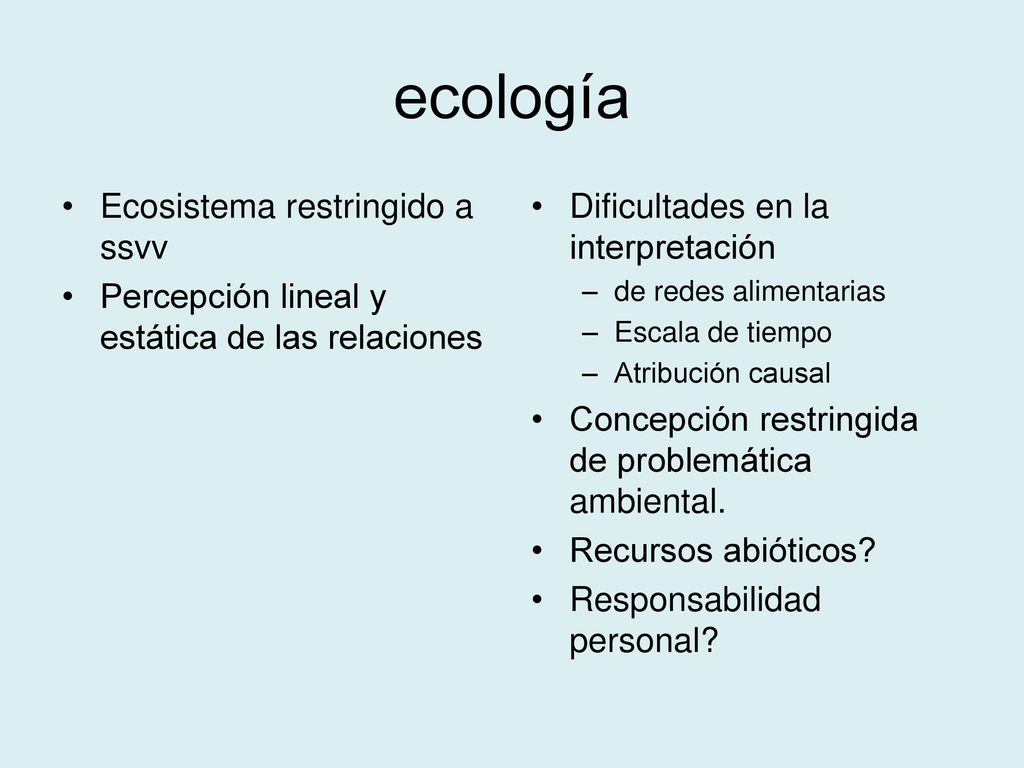 ecología

• Ecosistema restringido a ssvv
• Percepción lineal y estática de las relaciones

• Dificultades en la interpretación
– de redes alimentarias
– Escala de tiempo
– Atribución causal
• Concepción restringida de problemática ambiental.
• Recursos abióticos?
• Responsabilidad personal?